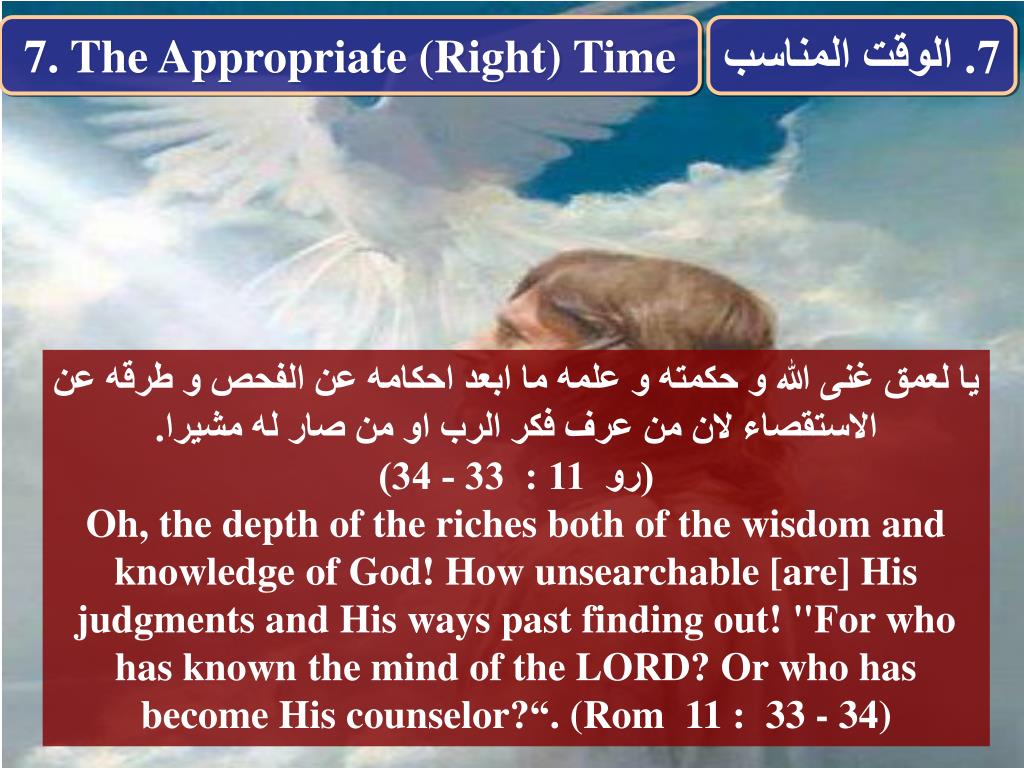 7. The Appropriate (Right) Time

7. الوقت المناسب

يا لعمق غنى الله و حكمته و علمه ما ابعد احكامه عن الفحص و طرقه عن الاستقصاء لان من عرف فكر الرب او من صار له مشيرا.
(رو 11 : 33 - 34)
Oh, the depth of the riches both of the wisdom and knowledge of God! How unsearchable [are] His judgments and His ways past finding out! "For who has known the mind of the LORD? Or who has become His counselor?“. (Rom 11 : 33 - 34)